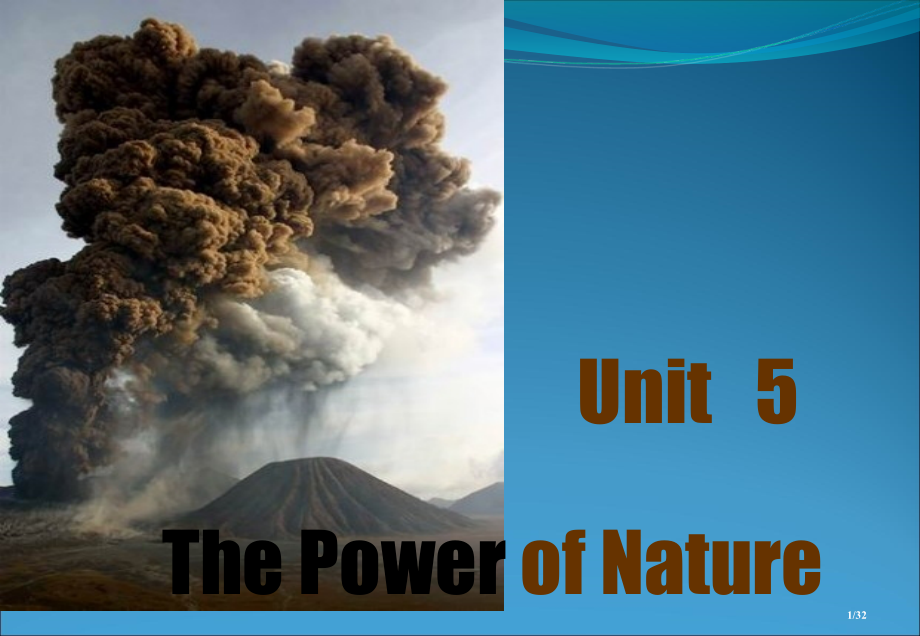 Unit 5

The Power of Nature

1/32